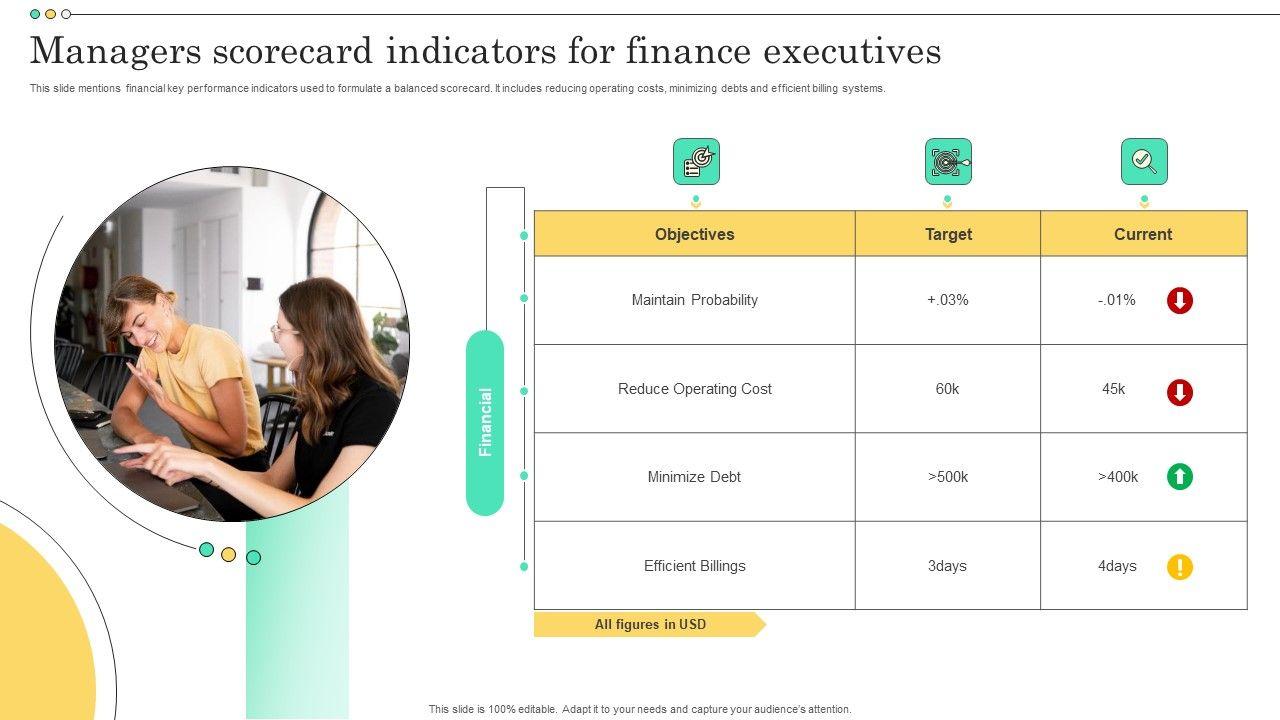 Managers scorecard indicators for finance executives

This slide mentions financial key performance indicators used to formulate a balanced scorecard. It includes reducing operating costs, minimizing debts and efficient billing systems.

Financial

| Objectives | Target | Current |
|---|---|---|
| Maintain Probability | +.03% | -.01% |
| Reduce Operating Cost | 60k | 45k |
| Minimize Debt | >500k | >400k |
| Efficient Billings | 3days | 4days |

All figures in USD

This slide is 100% editable. Adapt it to your needs and capture your audience's attention.